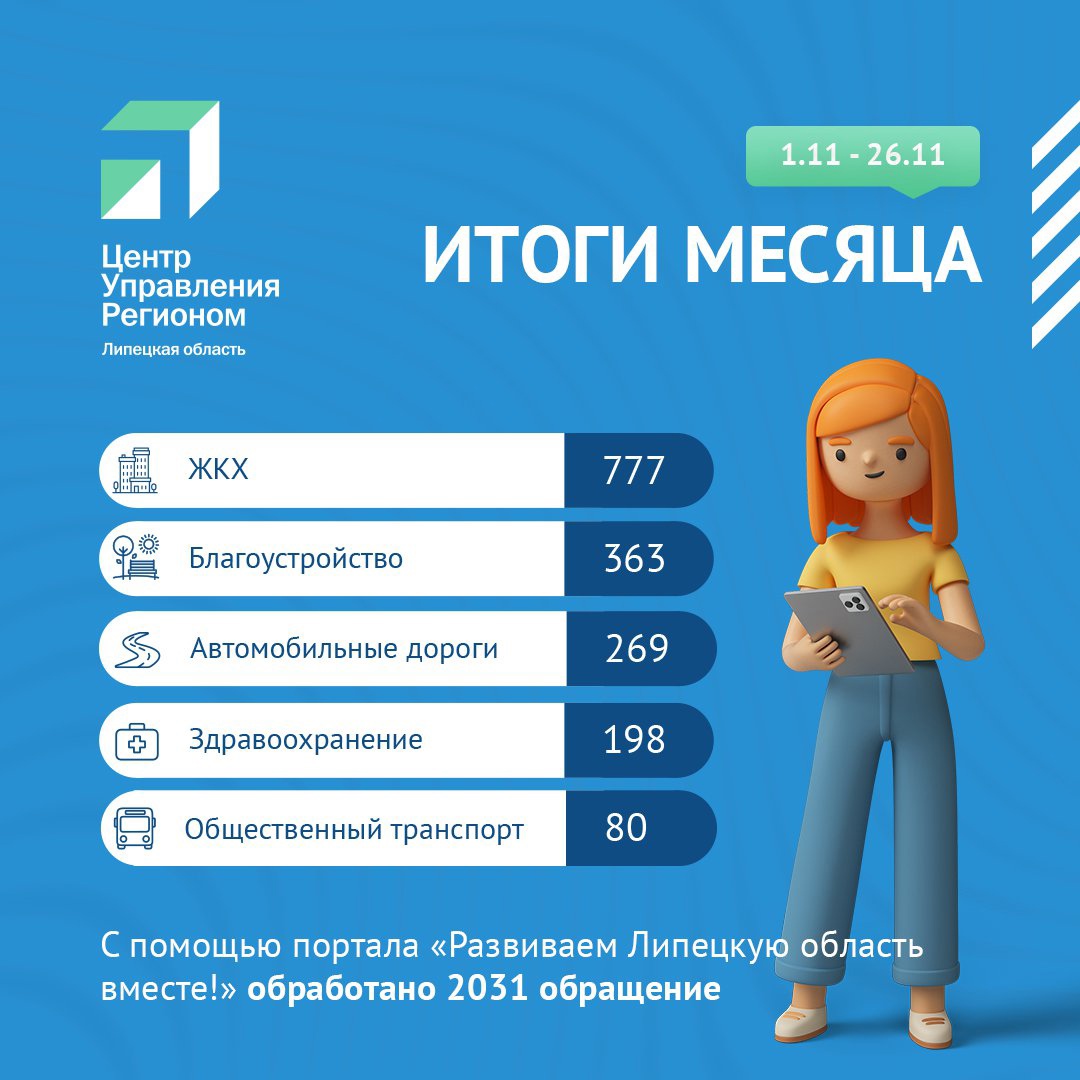 Центр Управления Регионом
Липецкая область

1.11 - 26.11

ИТОГИ МЕСЯЦА

| ЖКХ | 777 |
|---|---|
| Благоустройство | 363 |
| Автомобильные дороги | 269 |
| Здравоохранение | 198 |
| Общественный транспорт | 80 |

С помощью портала «Развиваем Липецкую область вместе!» обработано 2031 обращение